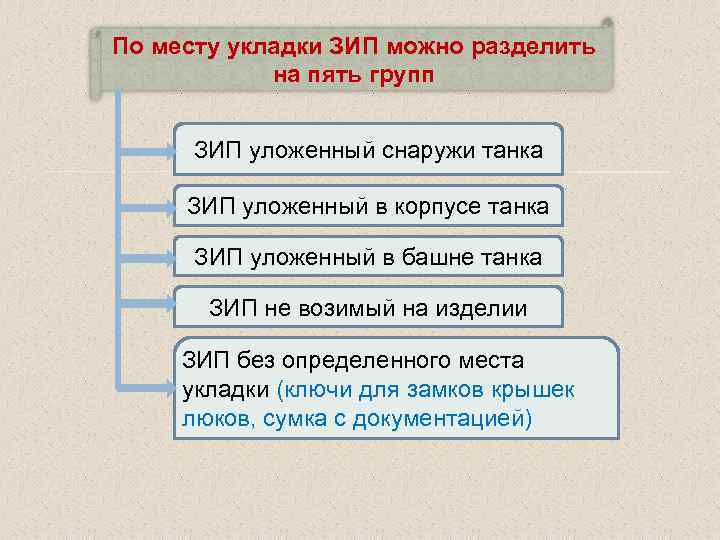 По месту укладки ЗИП можно разделить на пять групп

ЗИП уложенный снаружи танка

ЗИП уложенный в корпусе танка

ЗИП уложенный в башне танка

ЗИП не возимый на изделии

ЗИП без определенного места укладки (ключи для замков крышек люков, сумка с документацией)